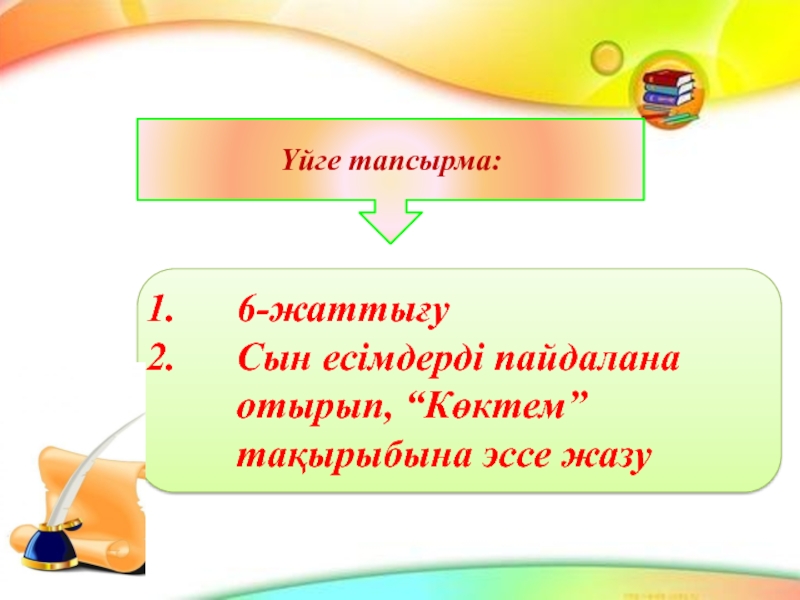 Үйге тапсырма:

1. 6-жаттығу
2. Сын есімдерді пайдалана отырып, “Көктем” тақырыбына эссе жазу